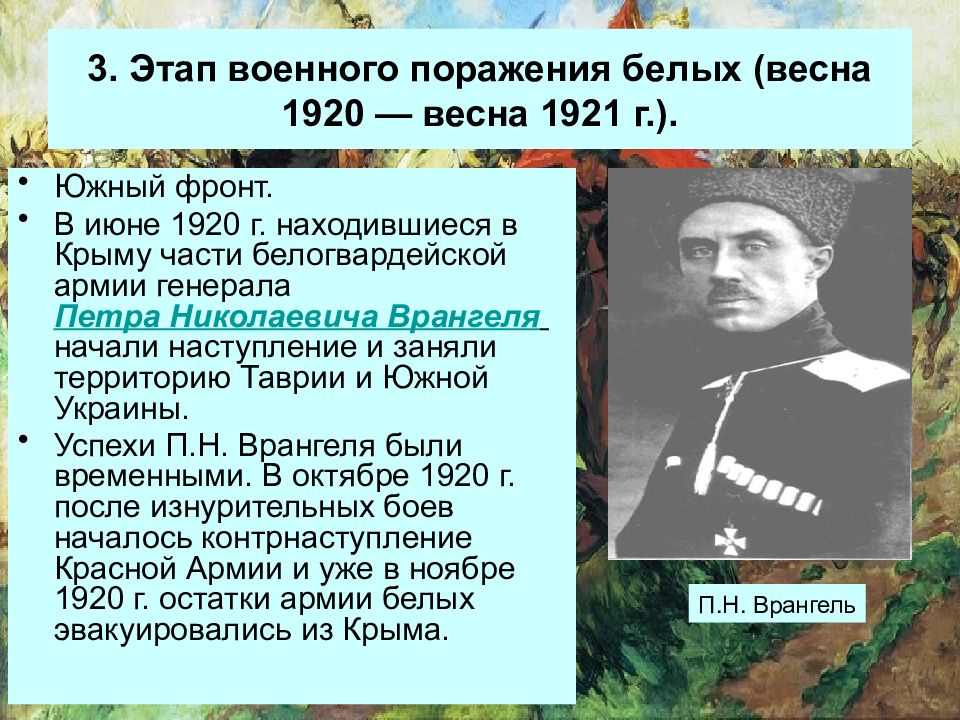 3. Этап военного поражения белых (весна 1920 — весна 1921 г.).

• Южный фронт.
• В июне 1920 г. находившиеся в Крыму части белогвардейской армии генерала Петра Николаевича Врангеля начали наступление и заняли территорию Таврии и Южной Украины.
• Успехи П.Н. Врангеля были временными. В октябре 1920 г. после изнурительных боев началось контрнаступление Красной Армии и уже в ноябре 1920 г. остатки армии белых эвакуировались из Крыма.

П.Н. Врангель